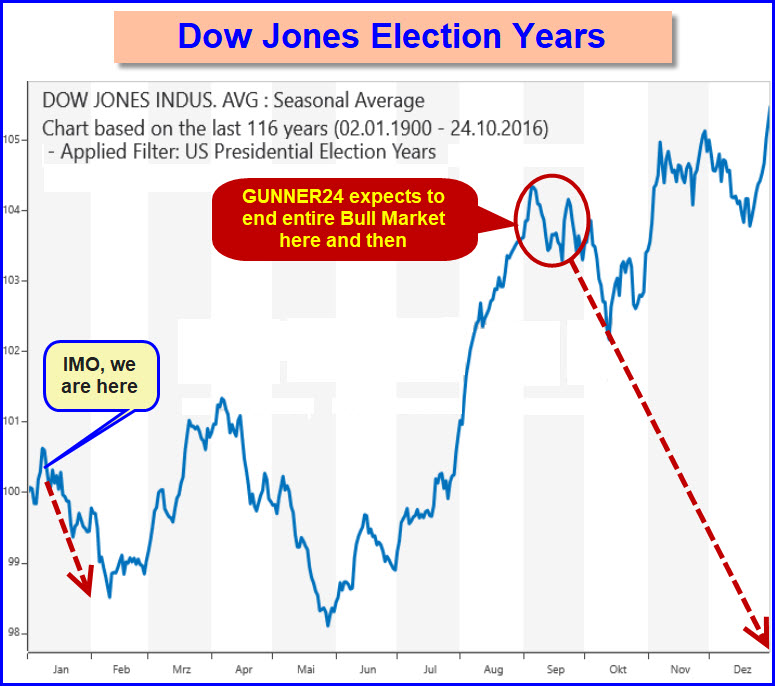 Dow Jones Election Years

DOW JONES INDUS. AVG : Seasonal Average
Chart based on the last 116 years (02.01.1900 - 24.10.2016)
- Applied Filter: US Presidential Election Years

GUNNER24 expects to end entire Bull Market here and then

IMO, we are here

105
104
103
102
101
100
99
98

Jan
Feb
Mrz
Apr
Mai
Jun
Jul
Aug
Sep
Okt
Nov
Dez